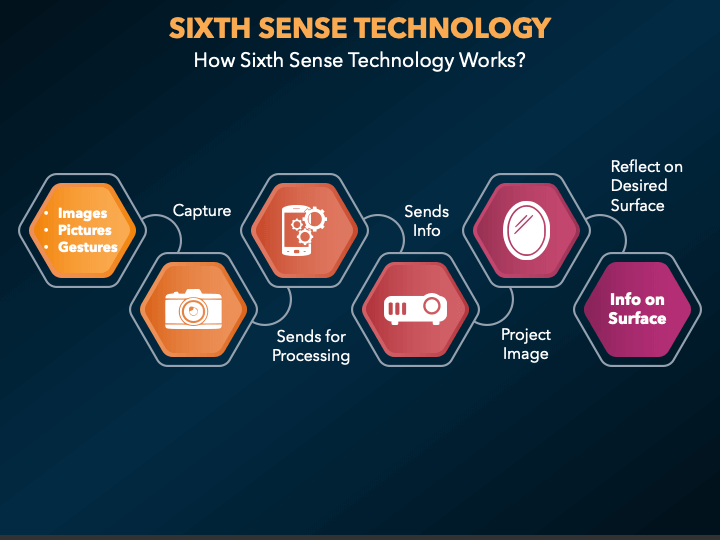 SIXTH SENSE TECHNOLOGY
How Sixth Sense Technology Works?

• Images
• Pictures
• Gestures

Capture

Sends for Processing

Sends Info

Project Image

Reflect on Desired Surface

Info on Surface